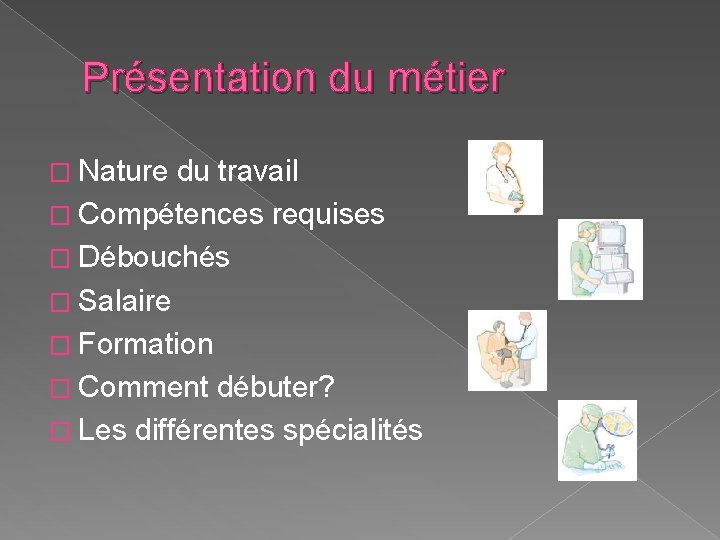 Présentation du métier

□ Nature du travail
□ Compétences requises
□ Débouchés
□ Salaire
□ Formation
□ Comment débuter?
□ Les différentes spécialités